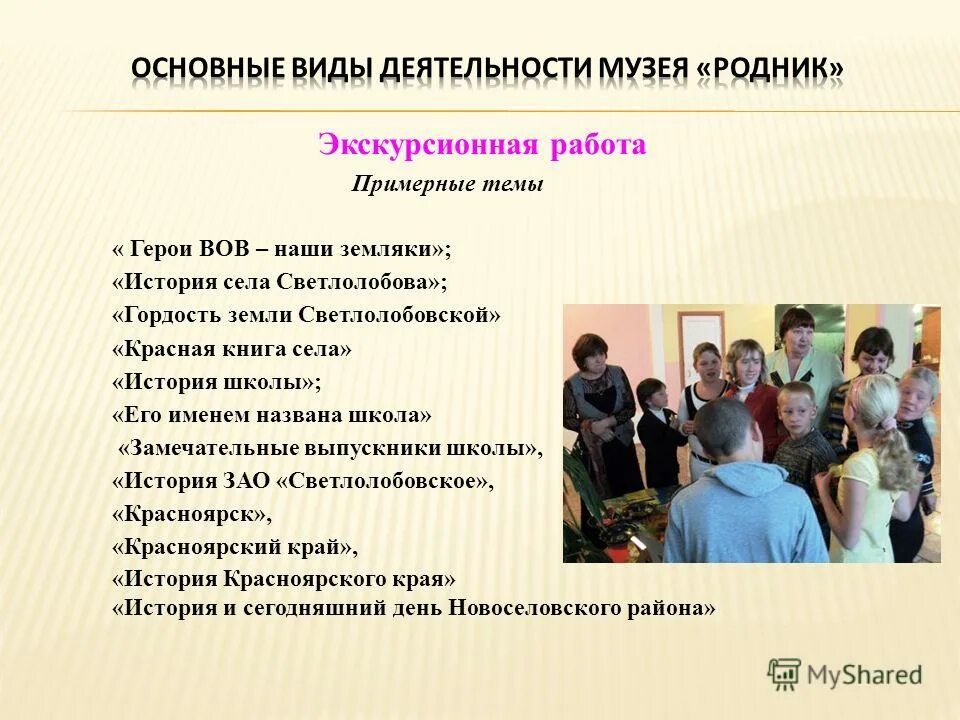 ОСНОВНЫЕ ВИДЫ ДЕЯТЕЛЬНОСТИ МУЗЕЯ «РОДНИК»

Экскурсионная работа

Примерные темы

« Герои ВОВ – наши земляки»;
«История села Светлолобова»;
«Гордость земли Светлолобовской»
«Красная книга села»
«История школы»;
«Его именем названа школа»
«Замечательные выпускники школы»,
«История ЗАО «Светлолобовское»,
«Красноярск»,
«Красноярский край»,
«История Красноярского края»
«История и сегодняшний день Новоселовского района»

MyShared